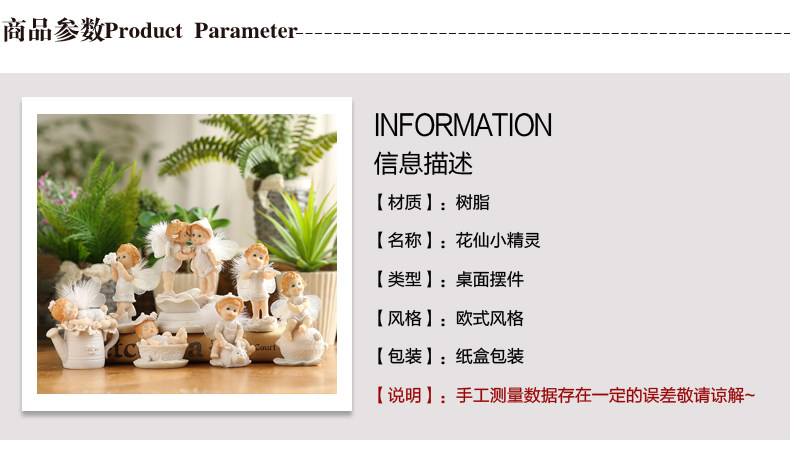 商品参数Product Parameter

INFORMATION
信息描述

【材质】：树脂

【名称】：花仙小精灵

【类型】：桌面摆件

【风格】：欧式风格

【包装】：纸盒包装

【说明】：手工测量数据存在一定的误差敬请谅解~